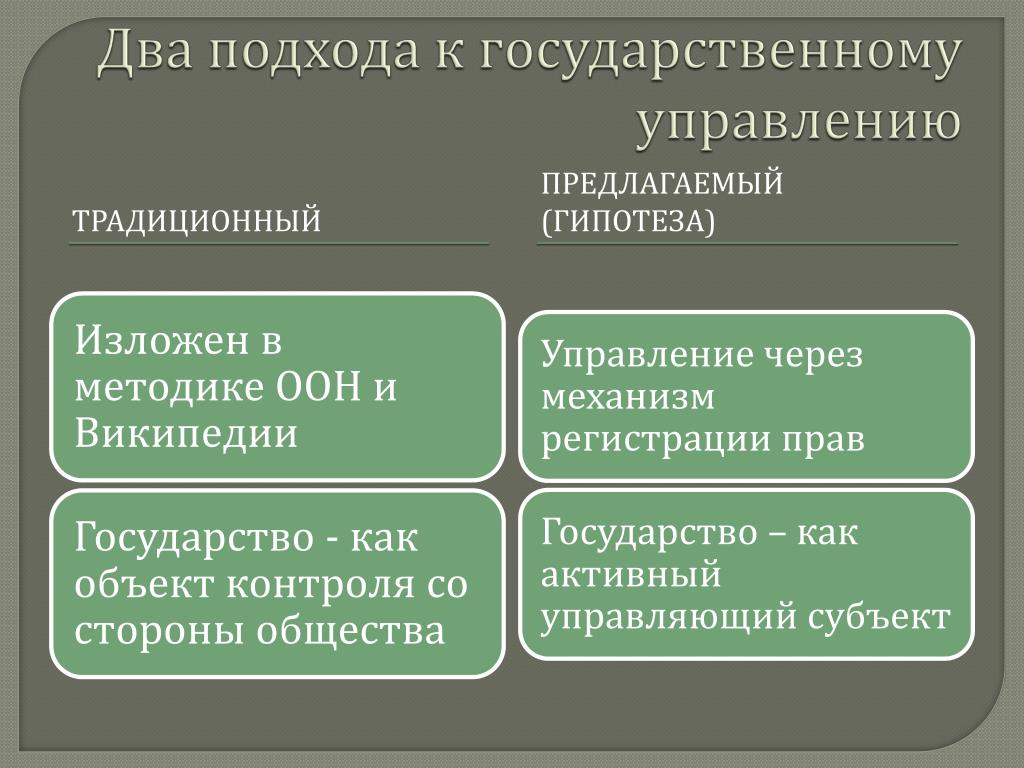 Два подхода к государственному управлению

ТРАДИЦИОННЫЙ

Изложен в методике ООН и Википедии

Государство - как объект контроля со стороны общества

ПРЕДЛАГАЕМЫЙ (ГИПОТЕЗА)

Управление через механизм регистрации прав

Государство – как активный управляющий субъект